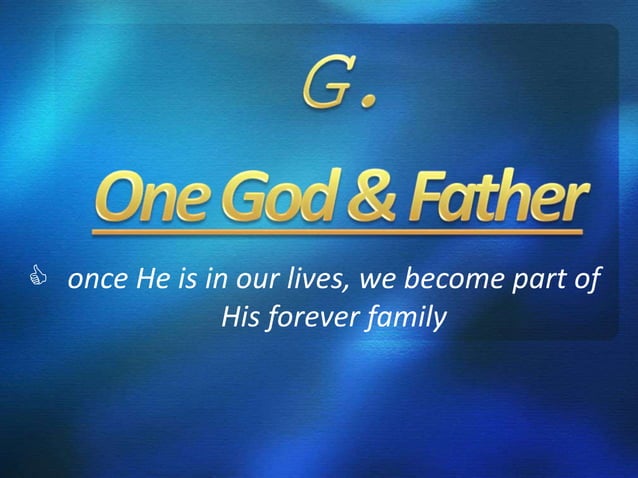 G.

One God & Father

once He is in our lives, we become part of His forever family